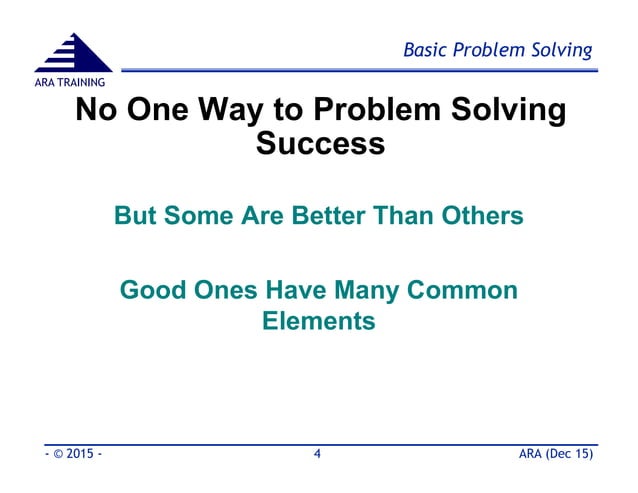 ARA TRAINING

Basic Problem Solving

No One Way to Problem Solving Success

But Some Are Better Than Others

Good Ones Have Many Common Elements

- © 2015 -

4

ARA (Dec 15)